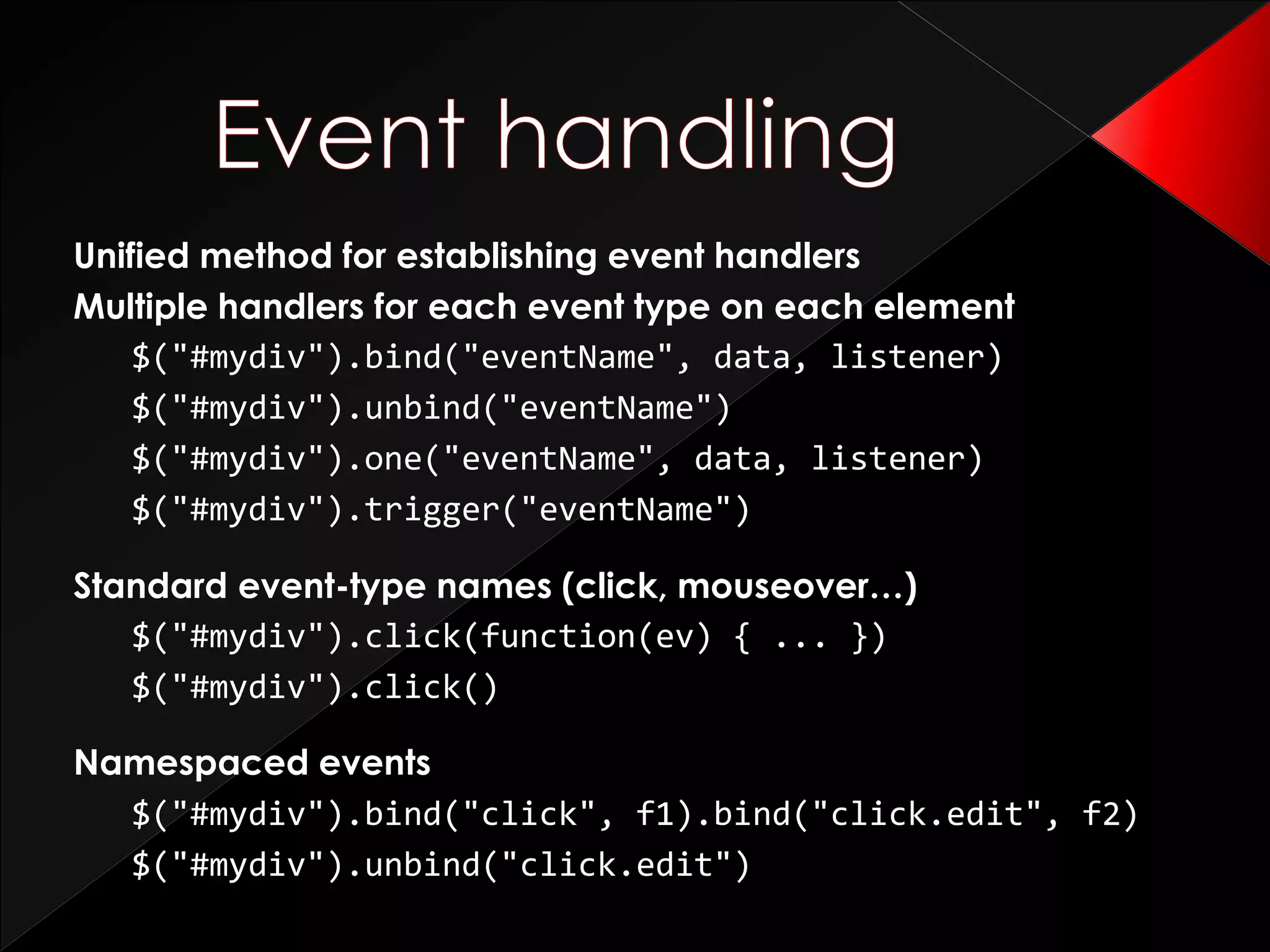 Event handling

Unified method for establishing event handlers

Multiple handlers for each event type on each element

$("#mydiv").bind("eventName", data, listener)

$("#mydiv").unbind("eventName")

$("#mydiv").one("eventName", data, listener)

$("#mydiv").trigger("eventName")

Standard event-type names (click, mouseover…)

$("#mydiv").click(function(ev) { ... })

$("#mydiv").click()

Namespaced events

$("#mydiv").bind("click", f1).bind("click.edit", f2)

$("#mydiv").unbind("click.edit")